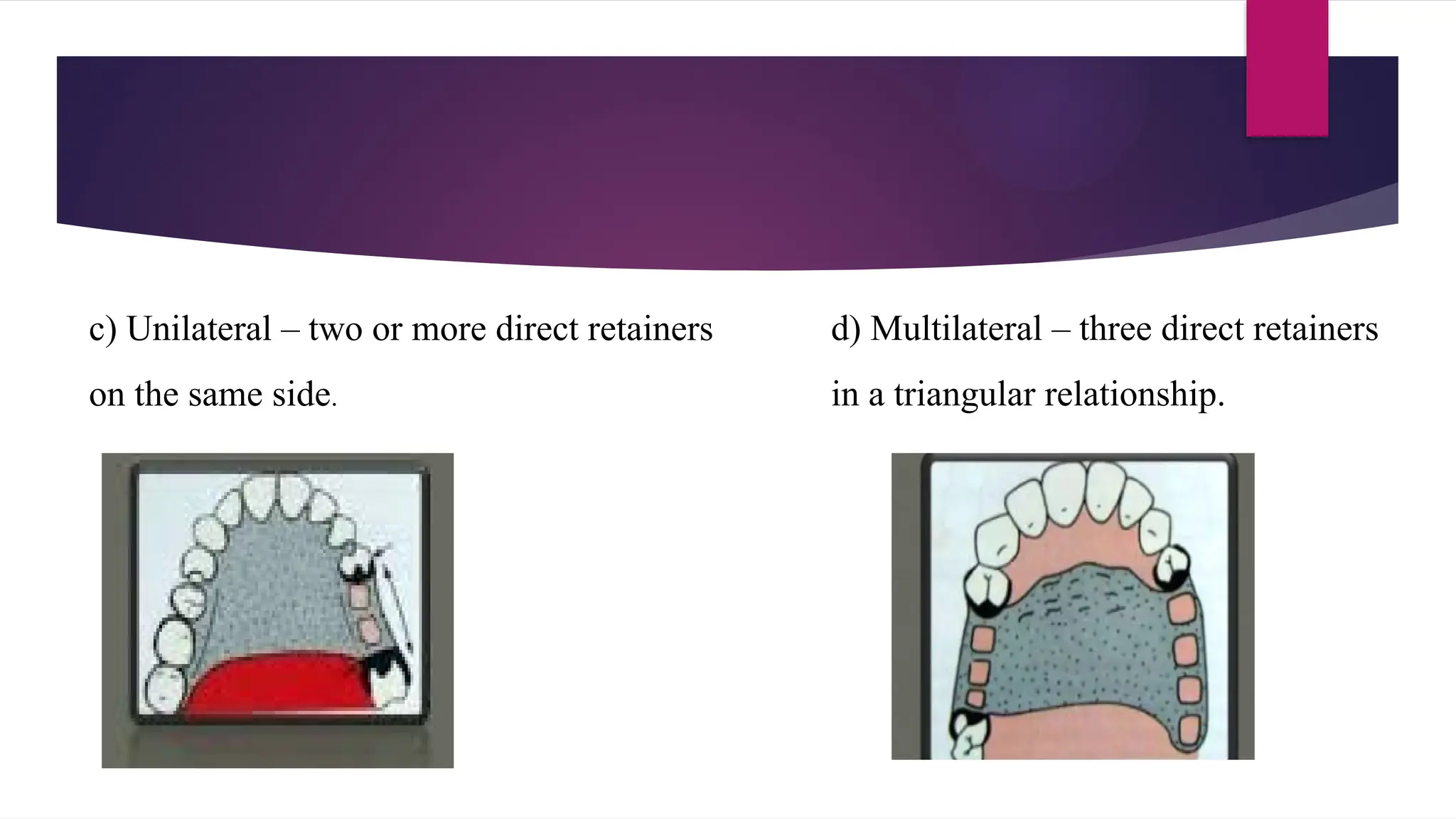 c) Unilateral – two or more direct retainers on the same side.

d) Multilateral – three direct retainers in a triangular relationship.